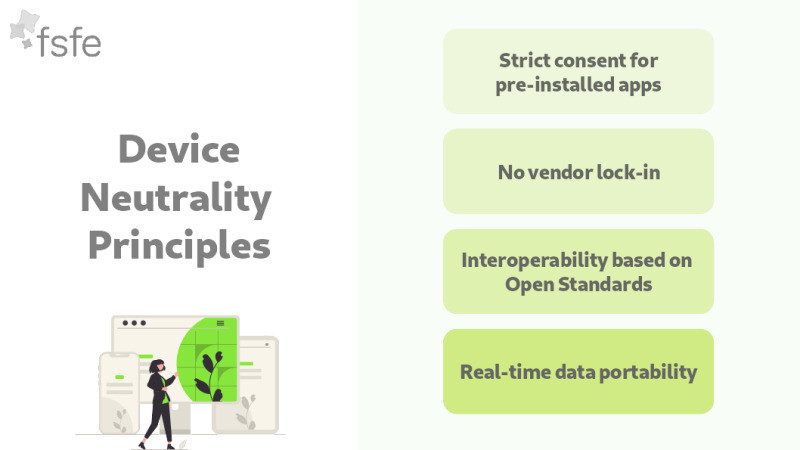 fsfe

Device Neutrality Principles

Strict consent for pre-installed apps

No vendor lock-in

Interoperability based on Open Standards

Real-time data portability